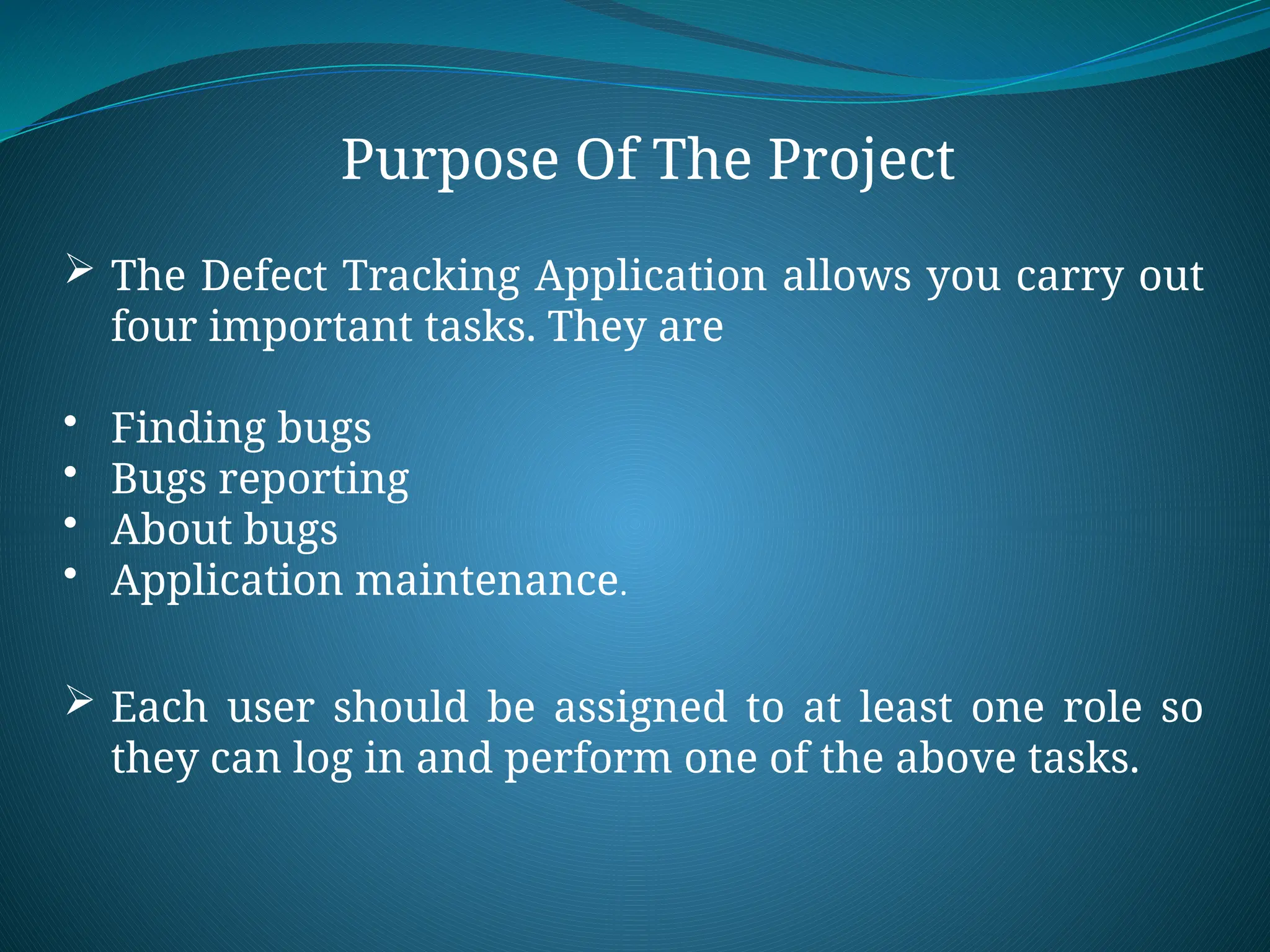 Purpose Of The Project

➢ The Defect Tracking Application allows you carry out four important tasks. They are

• Finding bugs
• Bugs reporting
• About bugs
• Application maintenance.

➢ Each user should be assigned to at least one role so they can log in and perform one of the above tasks.